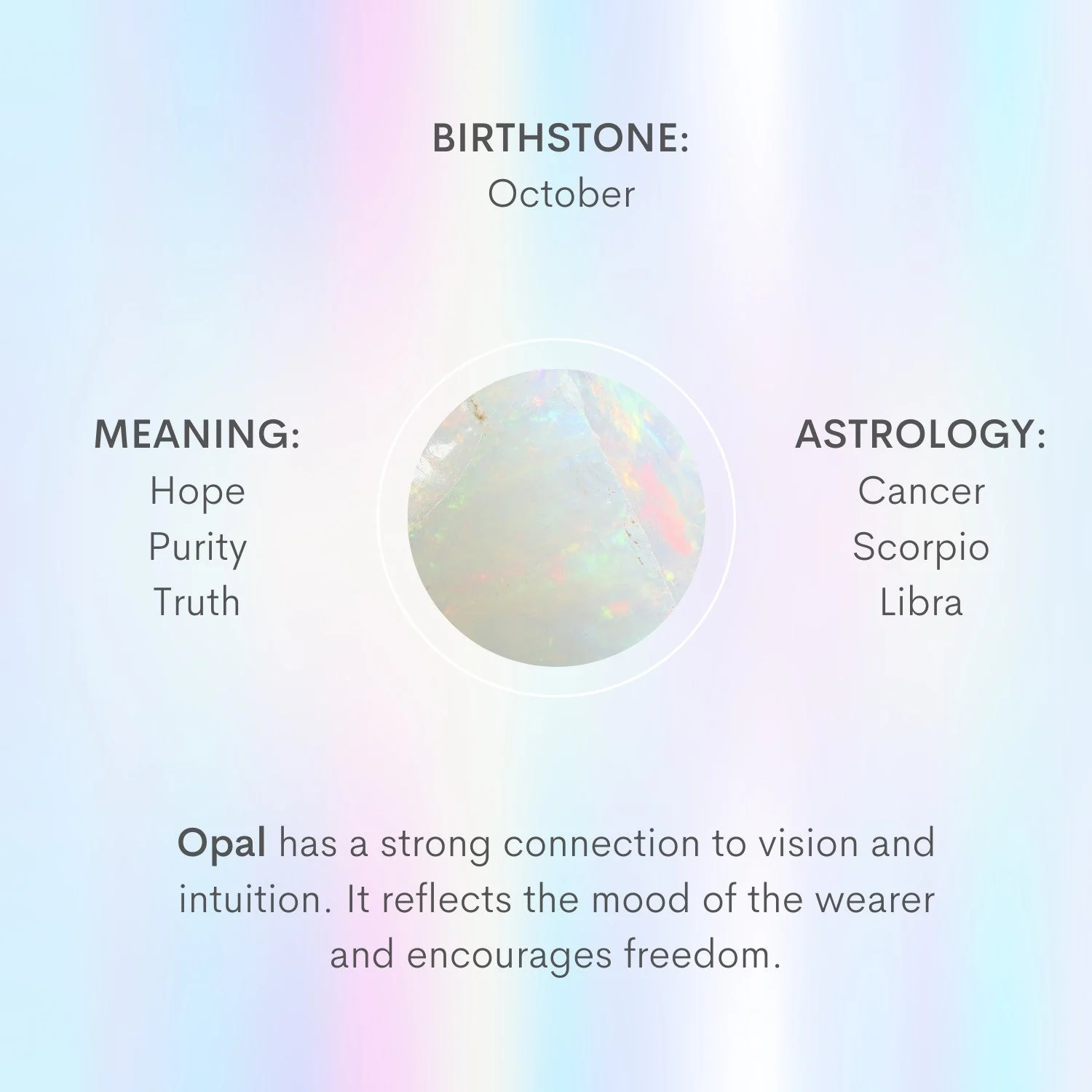 BIRTHSTONE:
October

MEANING:
Hope
Purity
Truth

ASTROLOGY:
Cancer
Scorpio
Libra

Opal has a strong connection to vision and intuition. It reflects the mood of the wearer and encourages freedom.